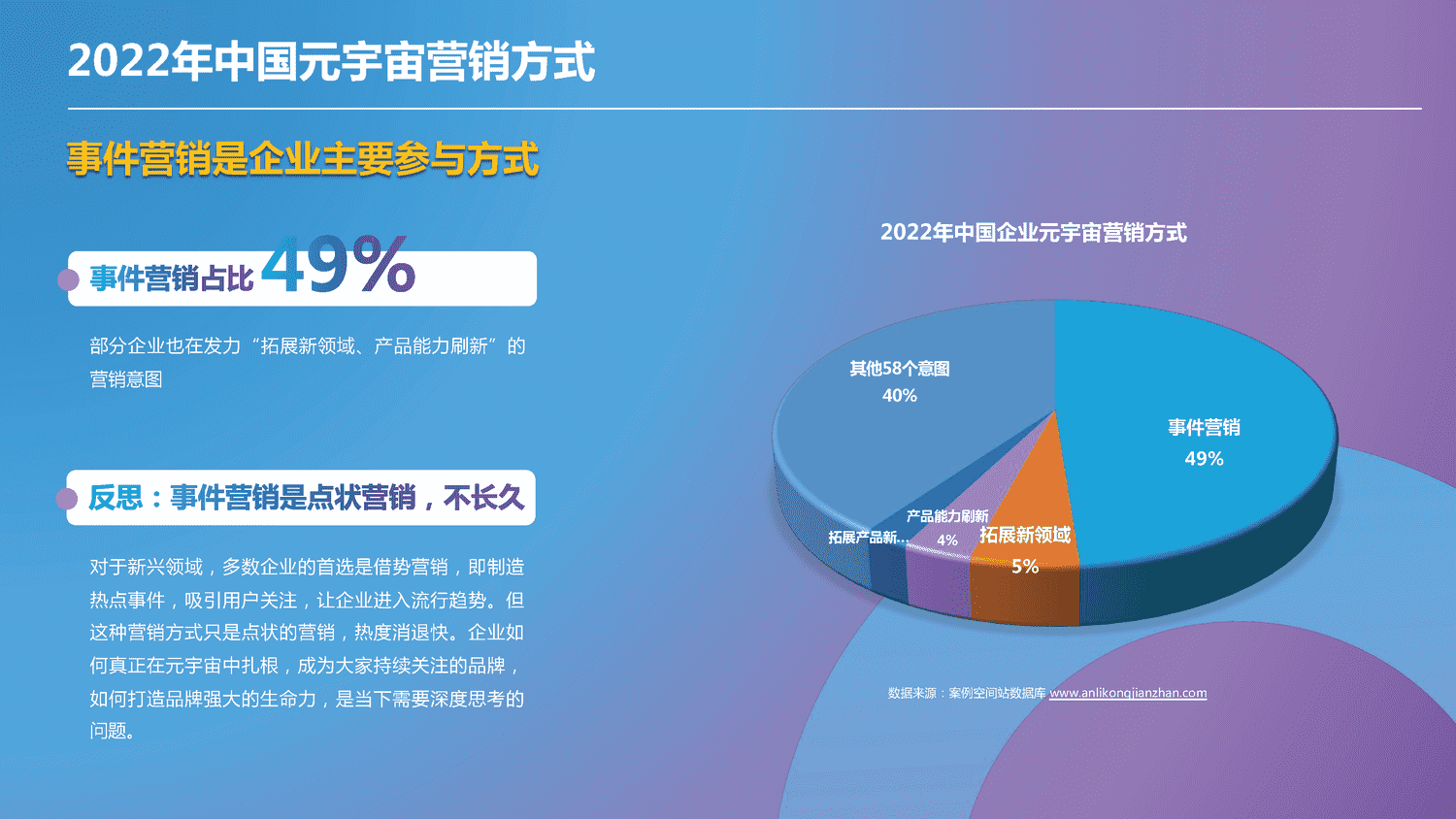 2022年中国元宇宙营销方式

事件营销是企业主要参与方式

事件营销占比 49%

部分企业也在发力“拓展新领域、产品能力刷新”的营销意图

反思：事件营销是点状营销，不长久

对于新兴领域，多数企业的首选是借势营销，即制造热点事件，吸引用户关注，让企业进入流行趋势。但这种营销方式只是点状的营销，热度消退快。企业如何真正在元宇宙中扎根，成为大家持续关注的品牌，如何打造品牌强大的生命力，是当下需要深度思考的问题。

2022年中国企业元宇宙营销方式

其他58个意图
40%

事件营销
49%

产品能力刷新
4%

拓展产品新...

拓展新领域
5%

数据来源：案例空间站数据库 www.anlikongjianzhan.com